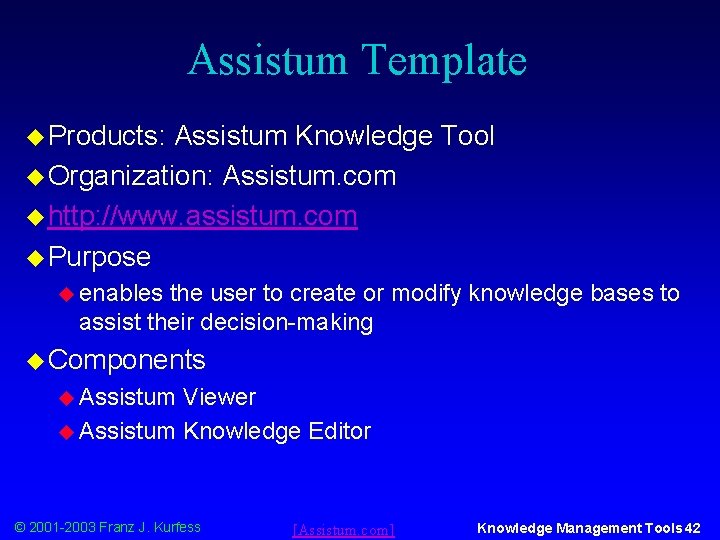 Assistum Template

Products: Assistum Knowledge Tool

Organization: Assistum.com

http://www.assistum.com

Purpose

enables the user to create or modify knowledge bases to assist their decision-making

Components

Assistum Viewer

Assistum Knowledge Editor

© 2001-2003 Franz J. Kurfess

[Assistum.com]

Knowledge Management Tools 42